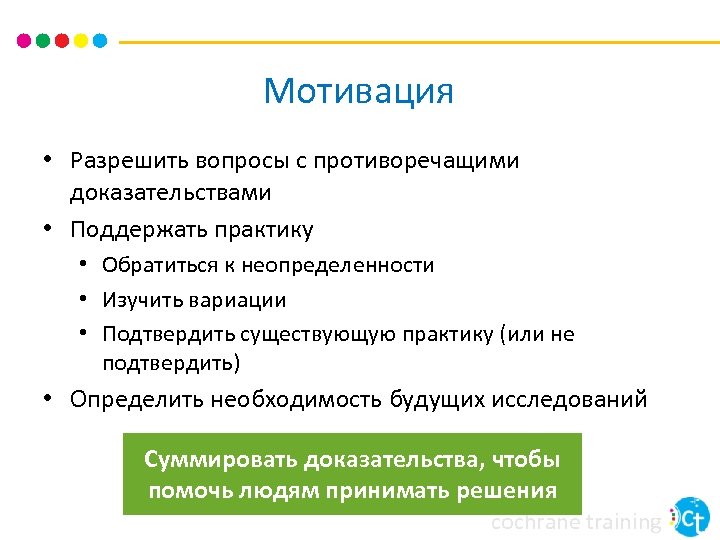 Мотивация

• Разрешить вопросы с противоречащими доказательствами
• Поддержать практику
  • Обратиться к неопределенности
  • Изучить вариации
  • Подтвердить существующую практику (или не подтвердить)
• Определить необходимость будущих исследований

Суммировать доказательства, чтобы помочь людям принимать решения

cochrane training